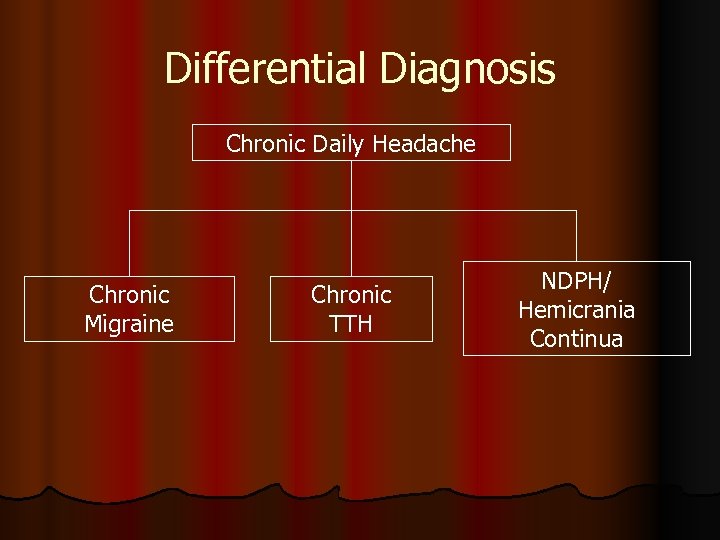 Differential Diagnosis

Chronic Daily Headache

Chronic Migraine

Chronic TTH

NDPH/ Hemicrania Continua